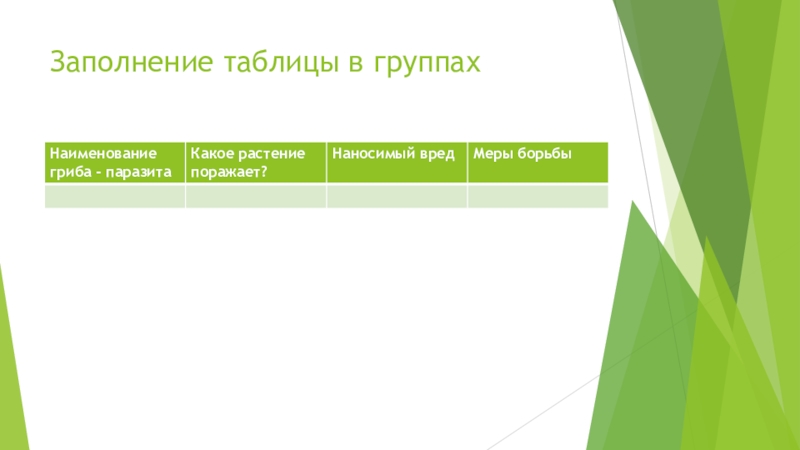 Заполнение таблицы в группах

| Наименование гриба - паразита | Какое растение поражает? | Наносимый вред | Меры борьбы |
|---|---|---|---|
| | | | |